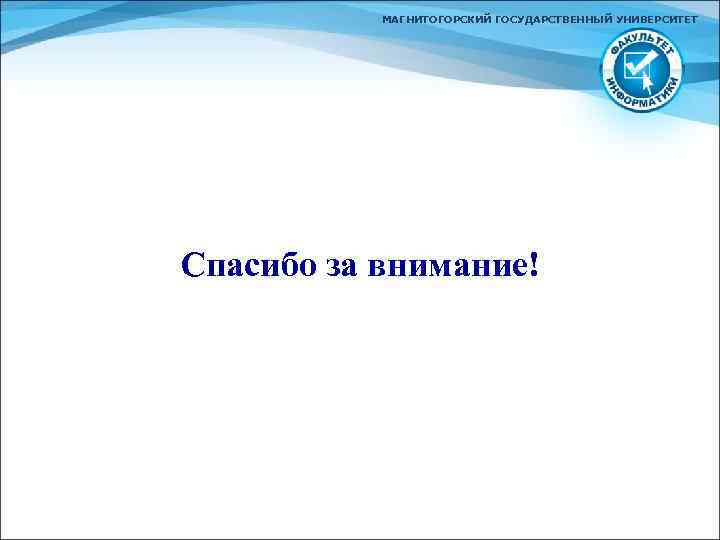 МАГНИТОГОРСКИЙ ГОСУДАРСТВЕННЫЙ УНИВЕРСИТЕТ

ФАКУЛЬТЕТ ИНФОРМАТИКИ

Спасибо за внимание!